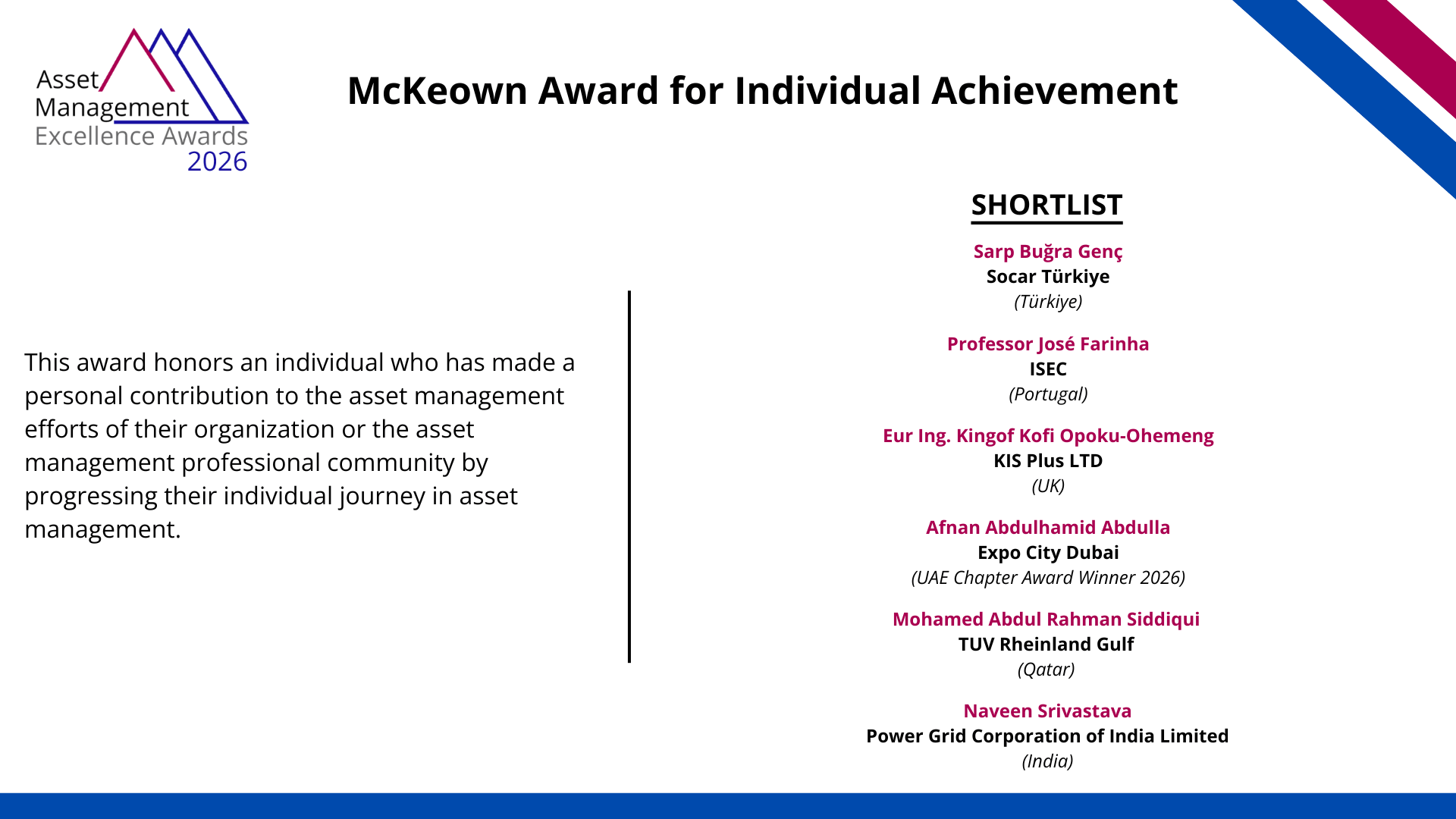 Asset Management Excellence Awards 2026

McKeown Award for Individual Achievement

This award honors an individual who has made a personal contribution to the asset management efforts of their organization or the asset management professional community by progressing their individual journey in asset management.

SHORTLIST

Sarp Buğra Genç
Socar Türkiye
(Türkiye)

Professor José Farinha
ISEC
(Portugal)

Eur Ing. Kingof Kofi Opoku-Ohemeng
KIS Plus LTD
(UK)

Afnan Abdulhamid Abdulla
Expo City Dubai
(UAE Chapter Award Winner 2026)

Mohamed Abdul Rahman Siddiqui
TUV Rheinland Gulf
(Qatar)

Naveen Srivastava
Power Grid Corporation of India Limited
(India)